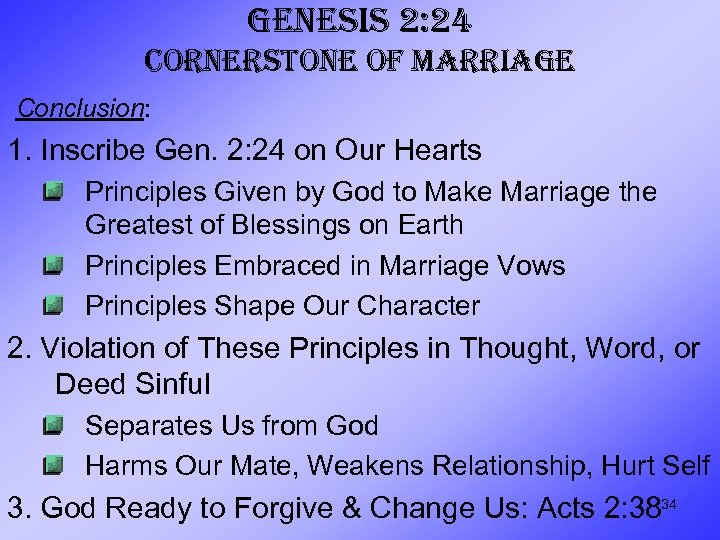 GENESIS 2:24
CORNERSTONE OF MARRIAGE

Conclusion:

1. Inscribe Gen. 2:24 on Our Hearts

Principles Given by God to Make Marriage the Greatest of Blessings on Earth

Principles Embraced in Marriage Vows

Principles Shape Our Character

2. Violation of These Principles in Thought, Word, or Deed Sinful

Separates Us from God

Harms Our Mate, Weakens Relationship, Hurt Self

3. God Ready to Forgive & Change Us: Acts 2:38

34